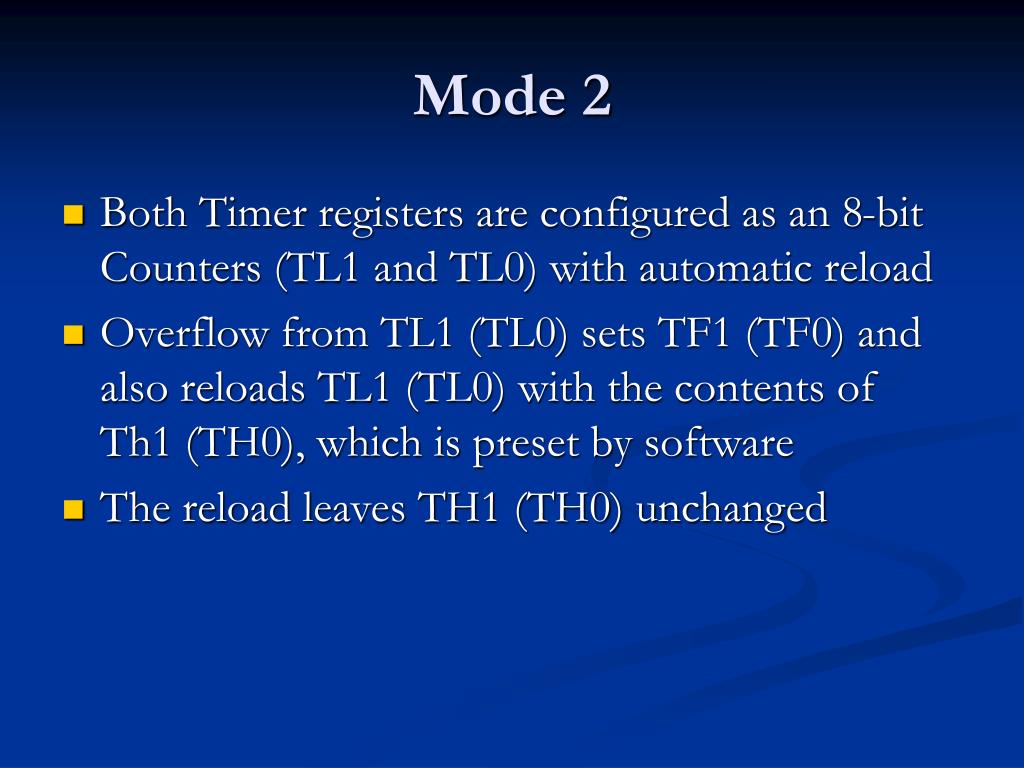 Mode 2

Both Timer registers are configured as an 8-bit Counters (TL1 and TL0) with automatic reload

Overflow from TL1 (TL0) sets TF1 (TF0) and also reloads TL1 (TL0) with the contents of Th1 (TH0), which is preset by software

The reload leaves TH1 (TH0) unchanged